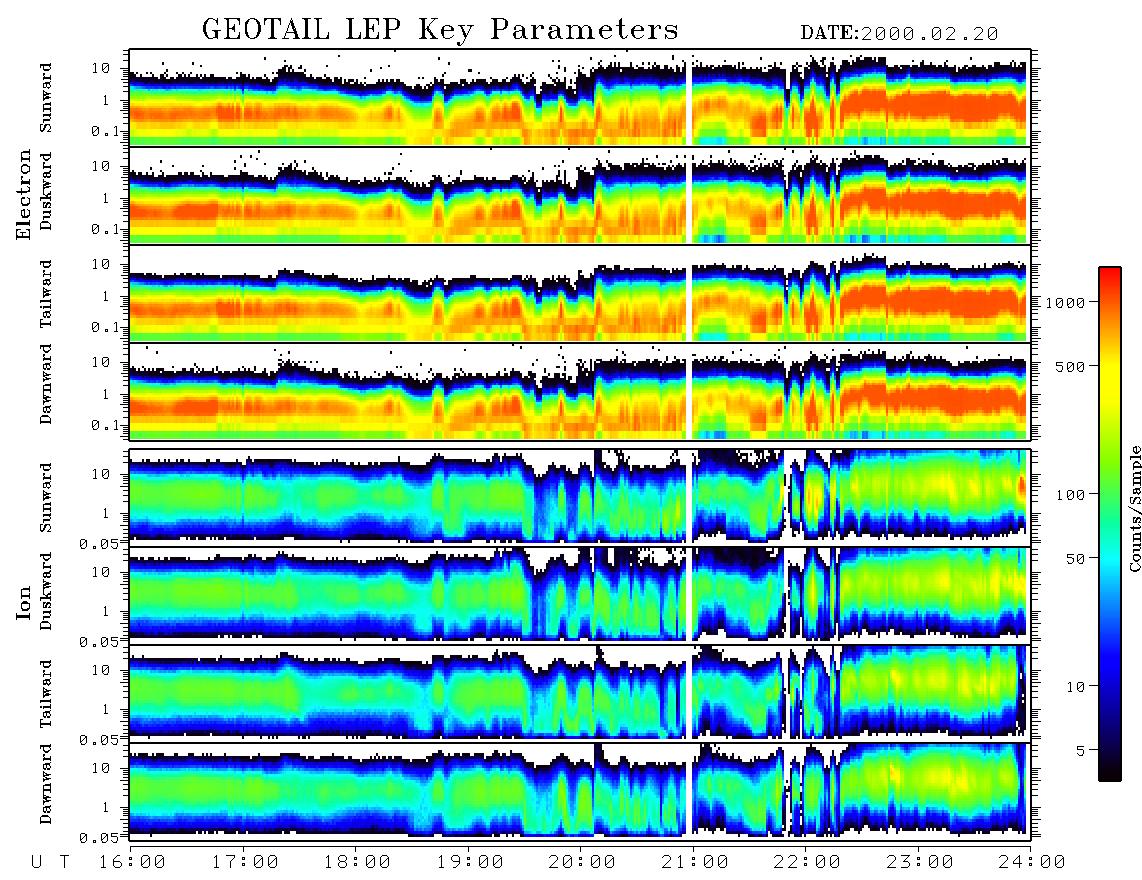 GEOTAIL LEP Key Parameters

DATE:2000.02.20

Electron

Sunward
10
1
0.1

Duskward
10
1
0.1

Tailward
10
1
0.1

Dawnward
10
1
0.1

Ion

Sunward
10
1
0.05

Duskward
10
1
0.05

Tailward
10
1
0.05

Dawnward
10
1
0.05

1000
500
100
50
10
5

Counts/Sample

U T 16:00 17:00 18:00 19:00 20:00 21:00 22:00 23:00 24:00